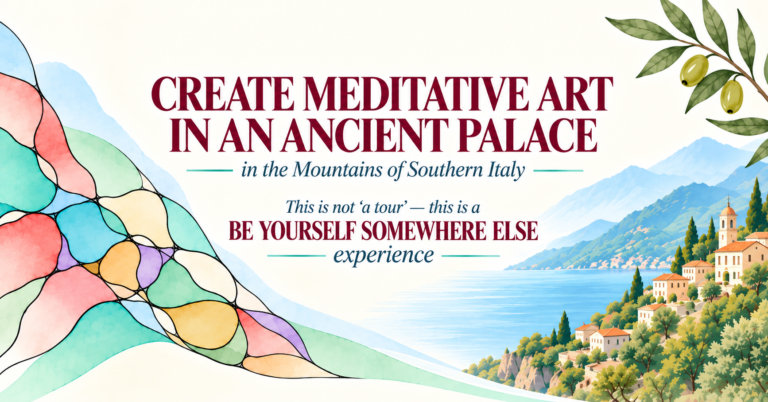 CREATE MEDITATIVE ART IN AN ANCIENT PALACE

in the Mountains of Southern Italy

This is not 'a tour' — this is a
BE YOURSELF SOMEWHERE ELSE
experience